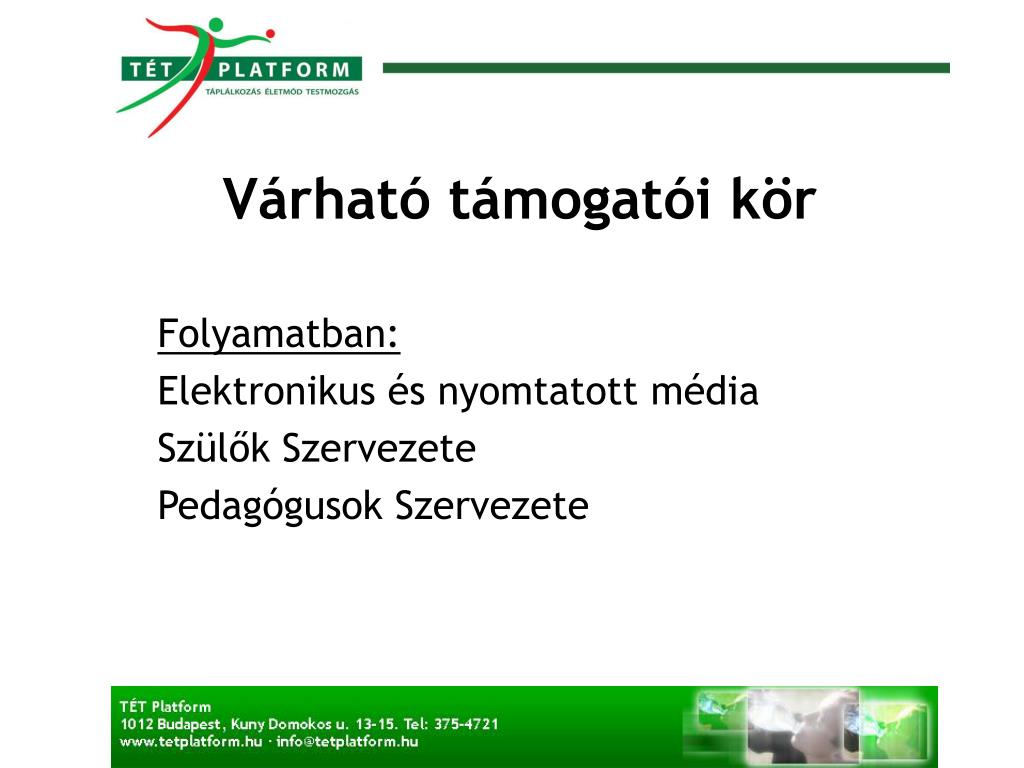 TÉT PLATFORM
TÁPLÁLKOZÁS ÉLETMÓD TESTMOZGÁS

Várható támogatói kör

Folyamatban:
Elektronikus és nyomtatott média
Szülők Szervezete
Pedagógusok Szervezete

TÉT Platform
1012 Budapest, Kuny Domokos u. 13-15. Tel: 375-4721
www.tetplatform.hu · info@tetplatform.hu